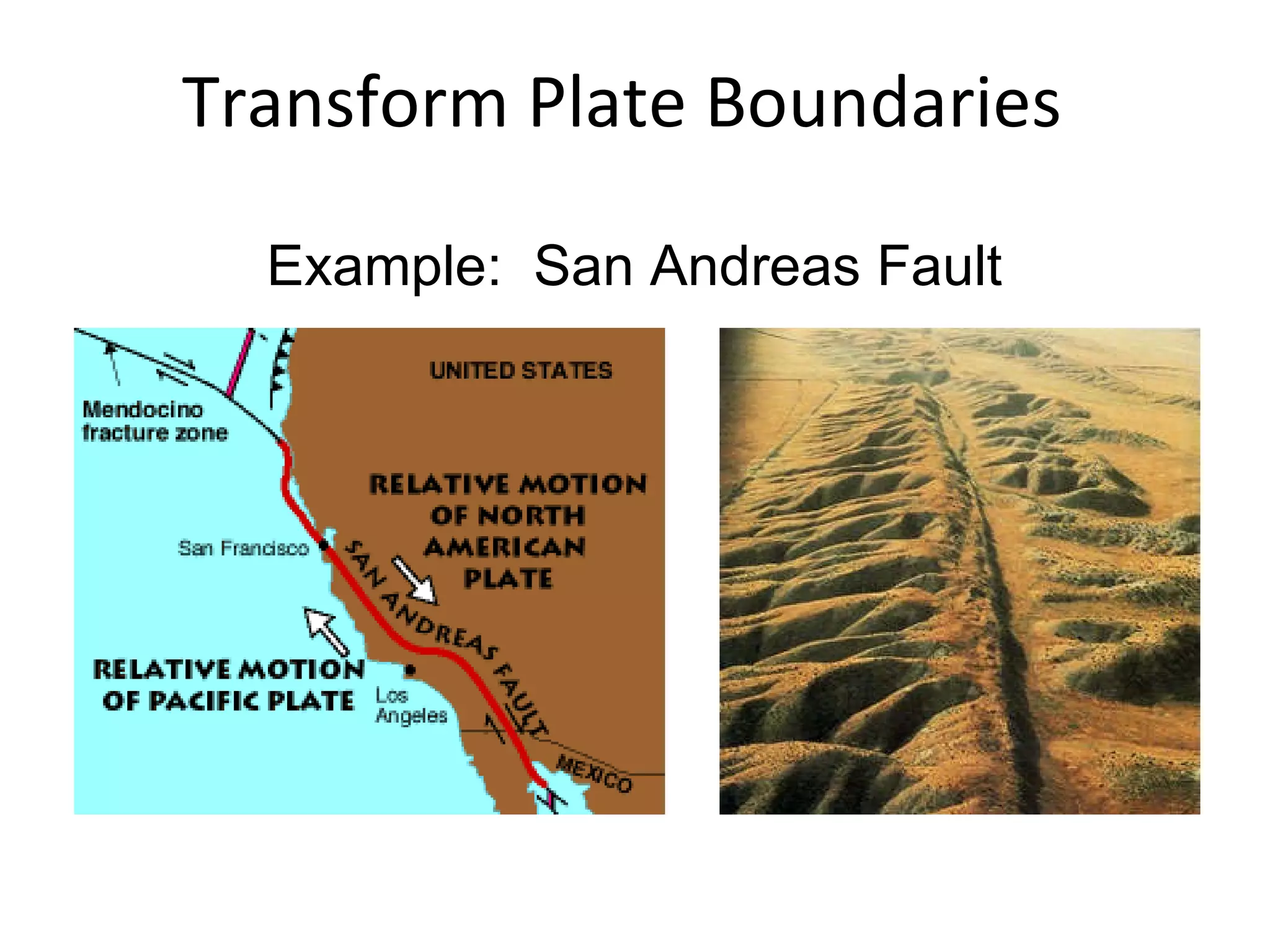 Transform Plate Boundaries

Example: San Andreas Fault

UNITED STATES

Mendocino fracture zone

RELATIVE MOTION OF NORTH AMERICAN PLATE

San Francisco

SAN ANDREAS FAULT

RELATIVE MOTION OF PACIFIC PLATE

Los Angeles

MEXICO